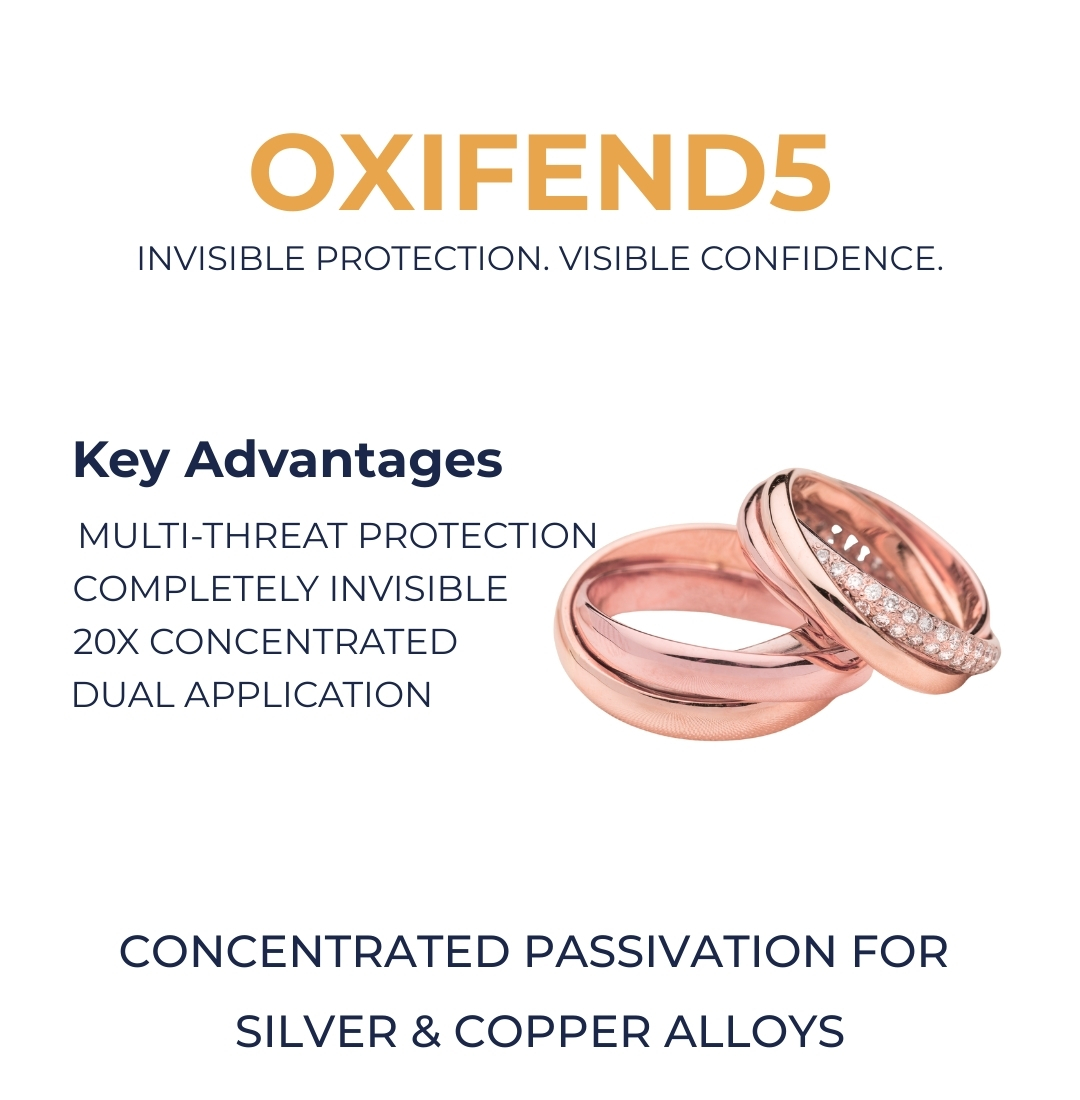 OXIFEND5
INVISIBLE PROTECTION. VISIBLE CONFIDENCE.

Key Advantages
MULTI-THREAT PROTECTION
COMPLETELY INVISIBLE
20X CONCENTRATED
DUAL APPLICATION

CONCENTRATED PASSIVATION FOR SILVER & COPPER ALLOYS